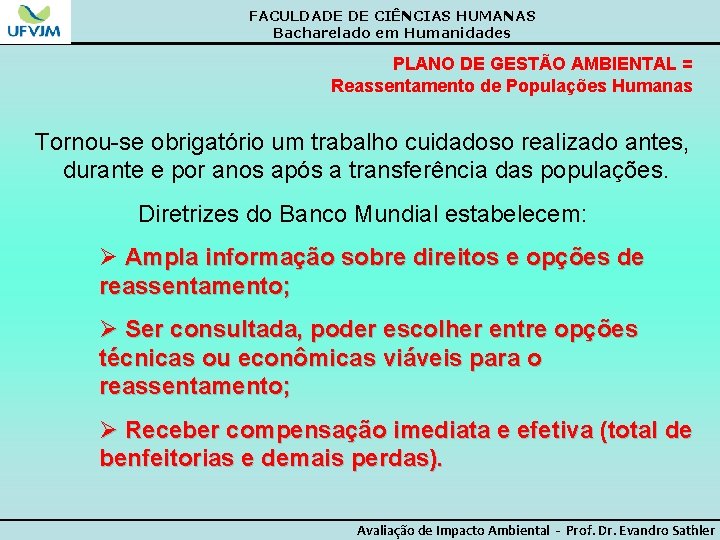 UFVJM

FACULDADE DE CIÊNCIAS HUMANAS
Bacharelado em Humanidades

PLANO DE GESTÃO AMBIENTAL =
Reassentamento de Populações Humanas

Tornou-se obrigatório um trabalho cuidadoso realizado antes, durante e por anos após a transferência das populações.

Diretrizes do Banco Mundial estabelecem:

➢ Ampla informação sobre direitos e opções de reassentamento;

➢ Ser consultada, poder escolher entre opções técnicas ou econômicas viáveis para o reassentamento;

➢ Receber compensação imediata e efetiva (total de benfeitorias e demais perdas).

Avaliação de Impacto Ambiental - Prof. Dr. Evandro Sathler